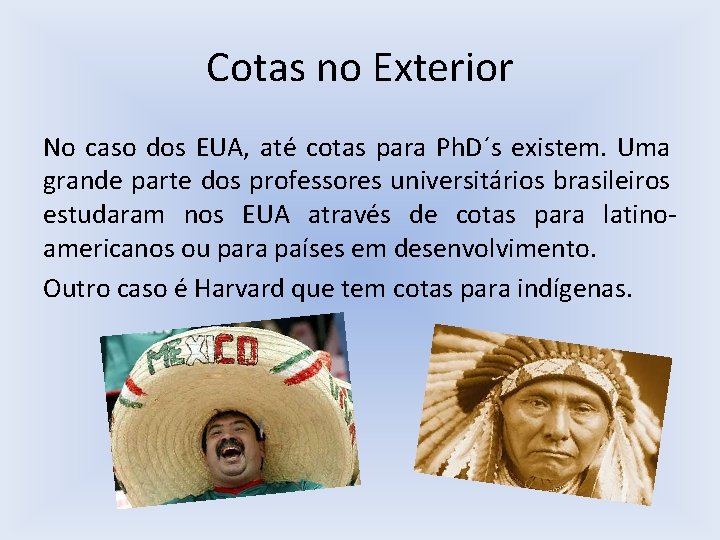 Cotas no Exterior

No caso dos EUA, até cotas para PhD´s existem. Uma grande parte dos professores universitários brasileiros estudaram nos EUA através de cotas para latino-americanos ou para países em desenvolvimento.

Outro caso é Harvard que tem cotas para indígenas.

MEXICO